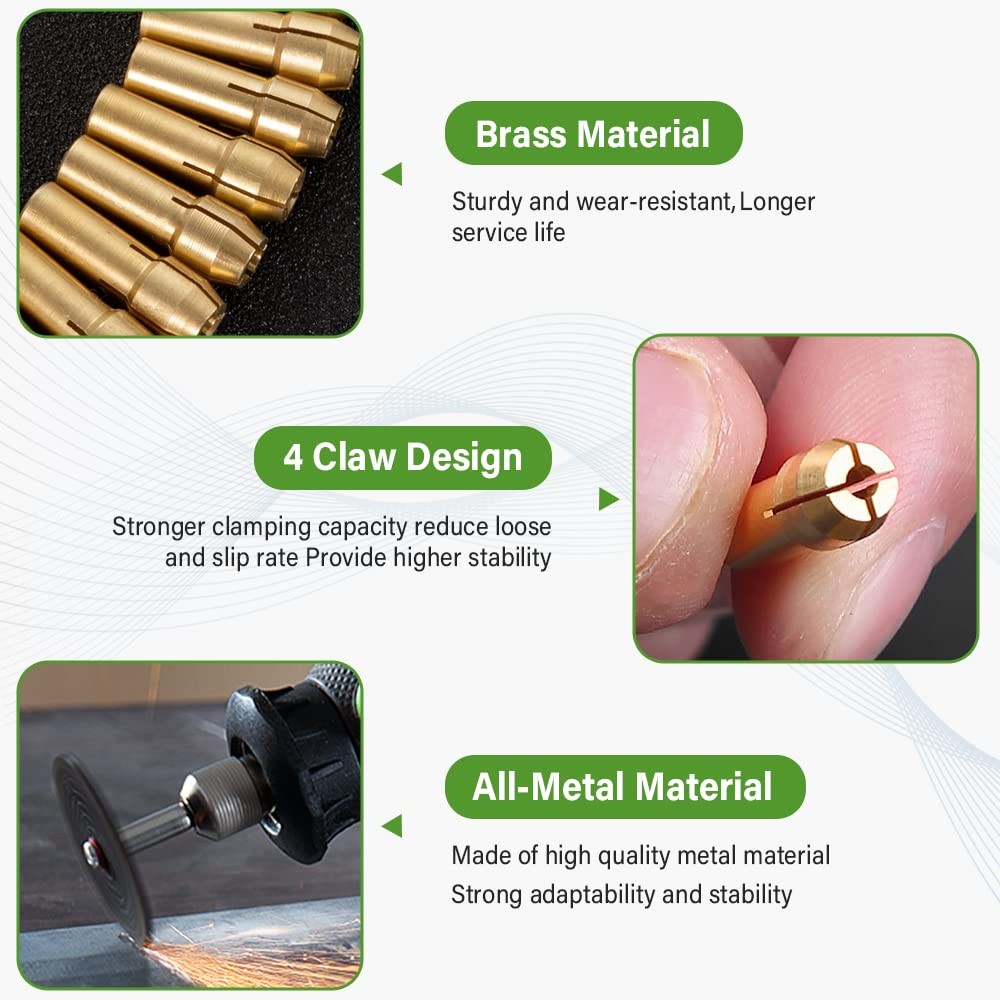 Brass Material

Sturdy and wear-resistant, Longer service life

4 Claw Design

Stronger clamping capacity reduce loose and slip rate Provide higher stability

All-Metal Material

Made of high quality metal material
Strong adaptability and stability